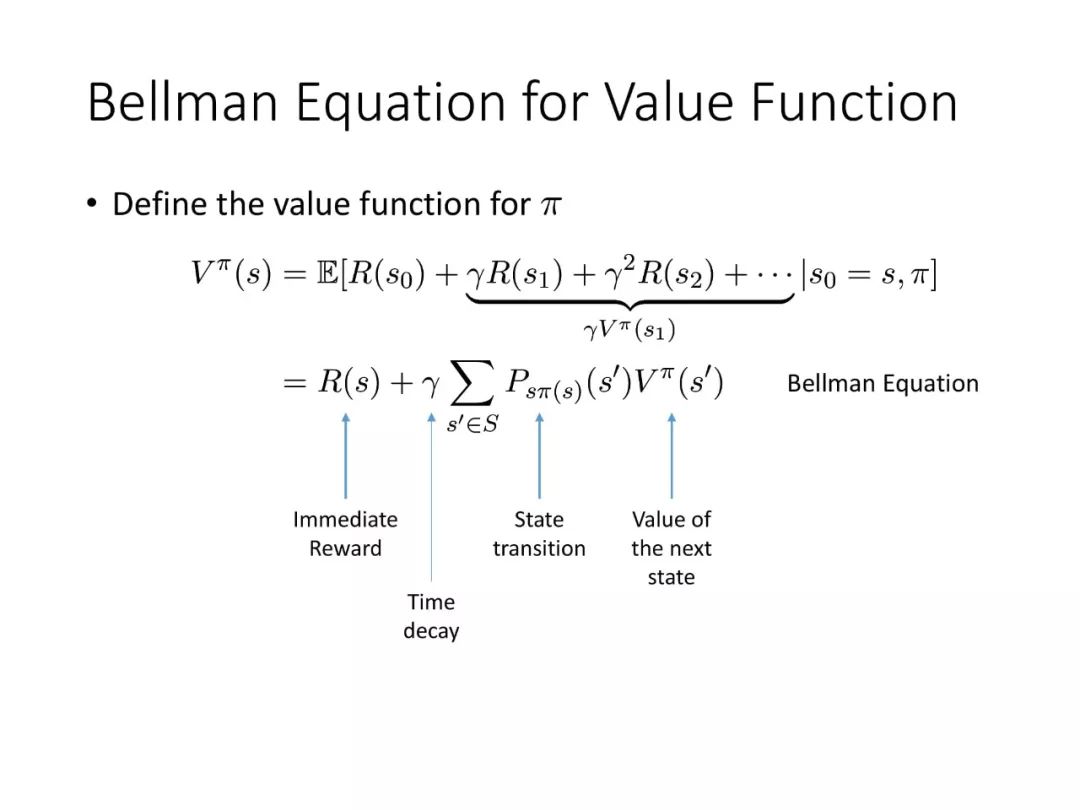 Bellman Equation for Value Function

• Define the value function for $\pi$

$V^{\pi}(s) = \mathbb{E}[R(s_0) + \underbrace{\gamma R(s_1) + \gamma^2 R(s_2) + \cdots}_{\gamma V^{\pi}(s_1)} | s_0 = s, \pi]$

$= R(s) + \gamma \sum_{s' \in S} P_{s\pi(s)}(s') V^{\pi}(s')$

Bellman Equation

Immediate Reward

Time decay

State transition

Value of the next state